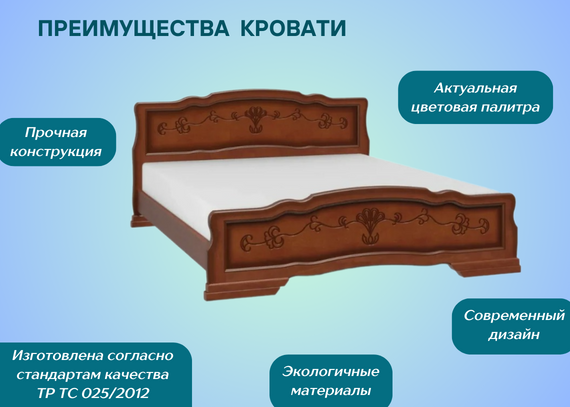 ПРЕИМУЩЕСТВА КРОВАТИ

Актуальная цветовая палитра

Прочная конструкция

Современный дизайн

Изготовлена согласно стандартам качества ТР ТС 025/2012

Экологичные материалы